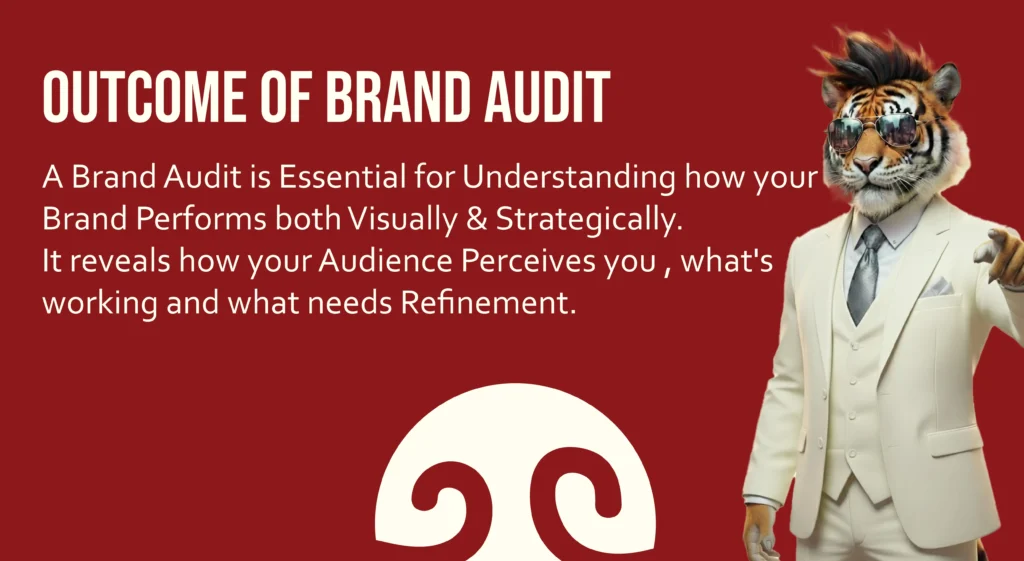 OUTCOME OF BRAND AUDIT

A Brand Audit is Essential for Understanding how your Brand Performs both Visually & Strategically.
It reveals how your Audience Perceives you , what's working and what needs Refinement.